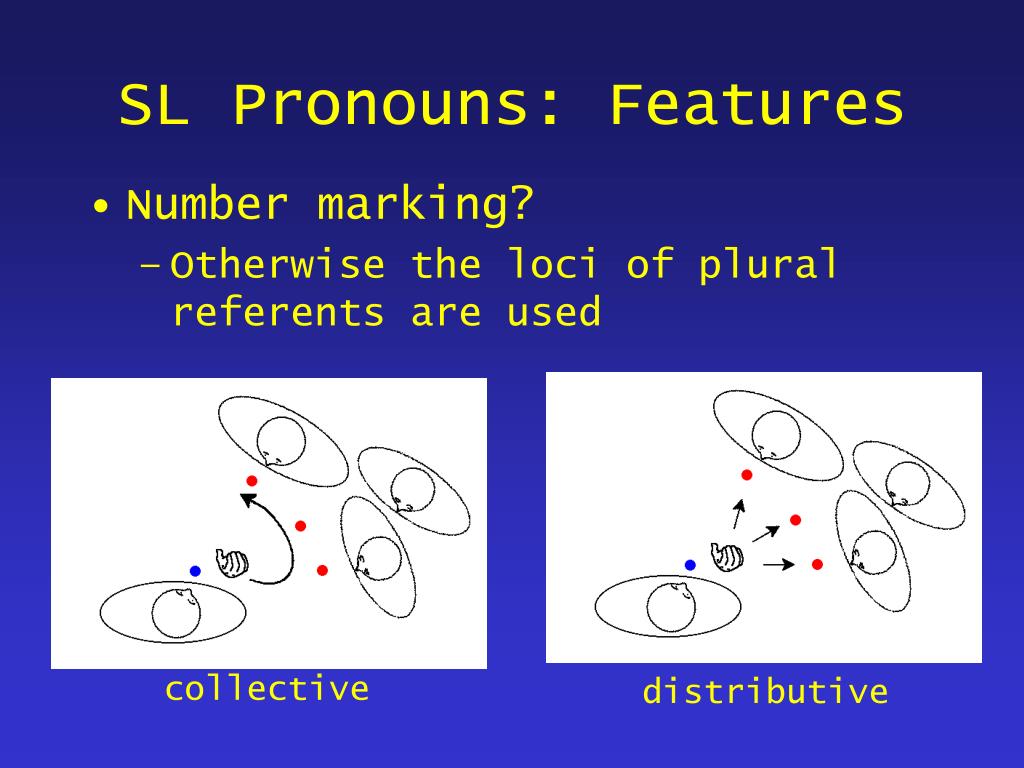 SL Pronouns: Features

• Number marking?
– Otherwise the loci of plural referents are used

collective

distributive